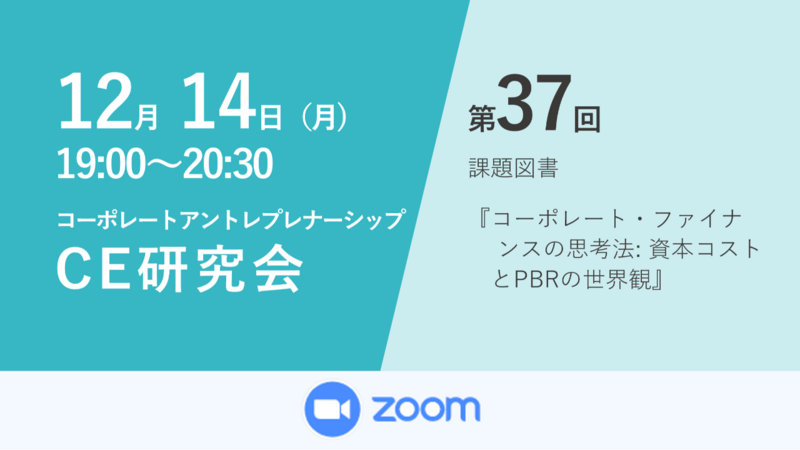 12月 14日（月）
19:00～20:30

コーポレートアントレプレナーシップ
CE研究会

第37回

課題図書

『コーポレート・ファイナンスの思考法: 資本コストとPBRの世界観』

zoom